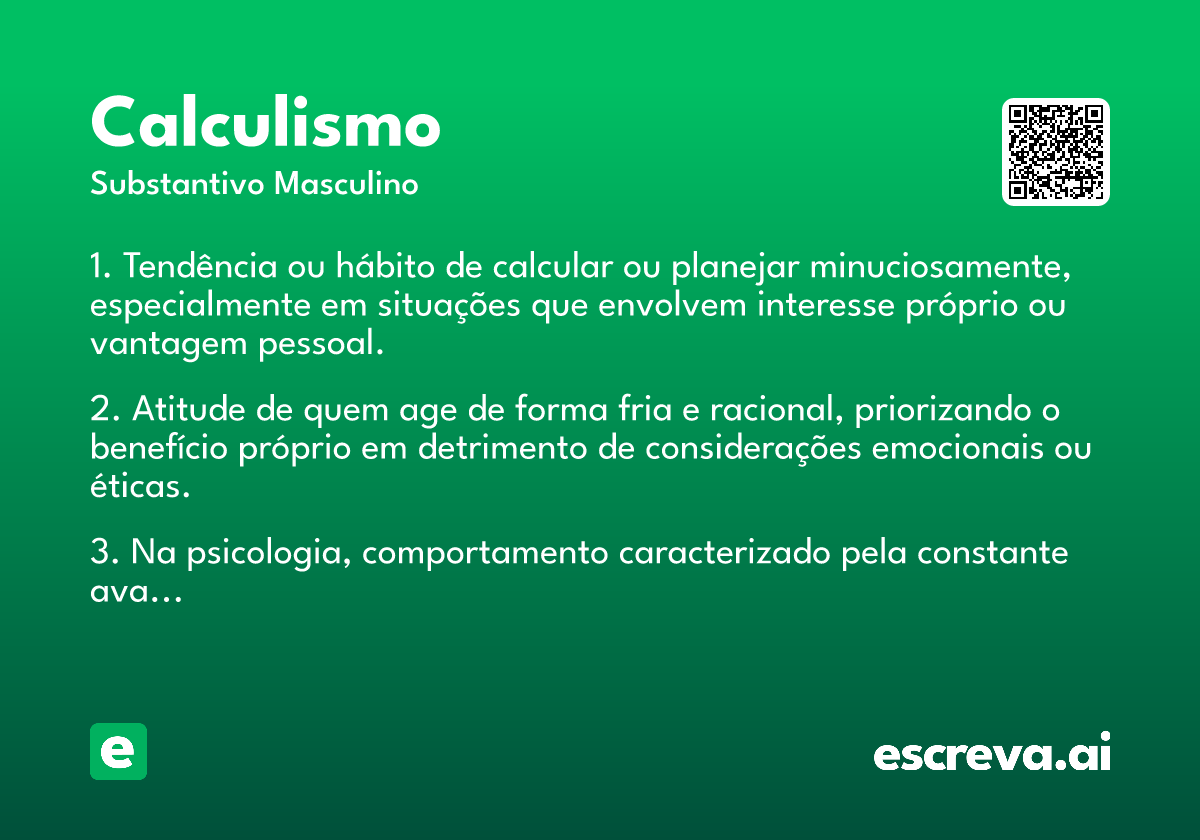 Calculismo

Substantivo Masculino

1. Tendência ou hábito de calcular ou planejar minuciosamente, especialmente em situações que envolvem interesse próprio ou vantagem pessoal.

2. Atitude de quem age de forma fria e racional, priorizando o benefício próprio em detrimento de considerações emocionais ou éticas.

3. Na psicologia, comportamento caracterizado pela constante ava...

e

escreva.ai